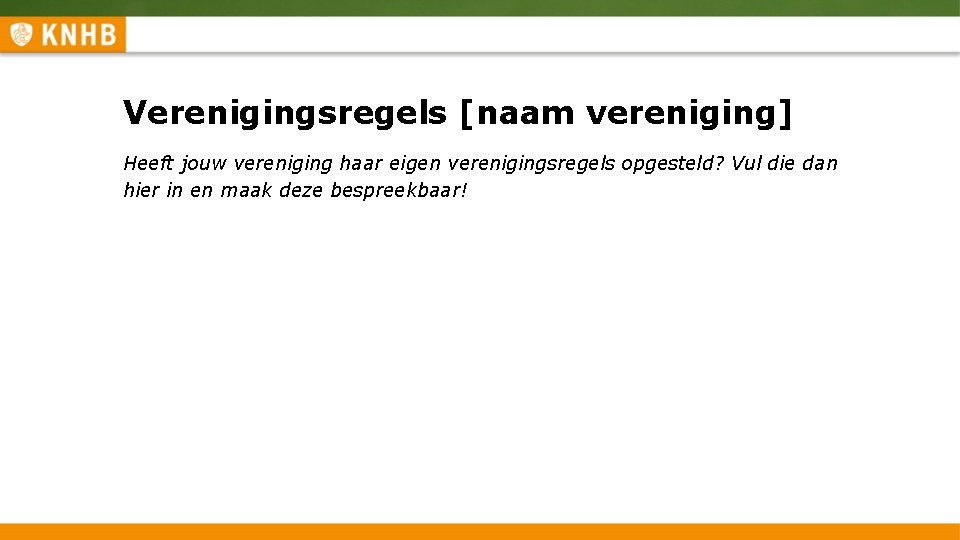 KNHB

Verenigingsregels [naam vereniging]

Heeft jouw vereniging haar eigen verenigingsregels opgesteld? Vul die dan hier in en maak deze bespreekbaar!